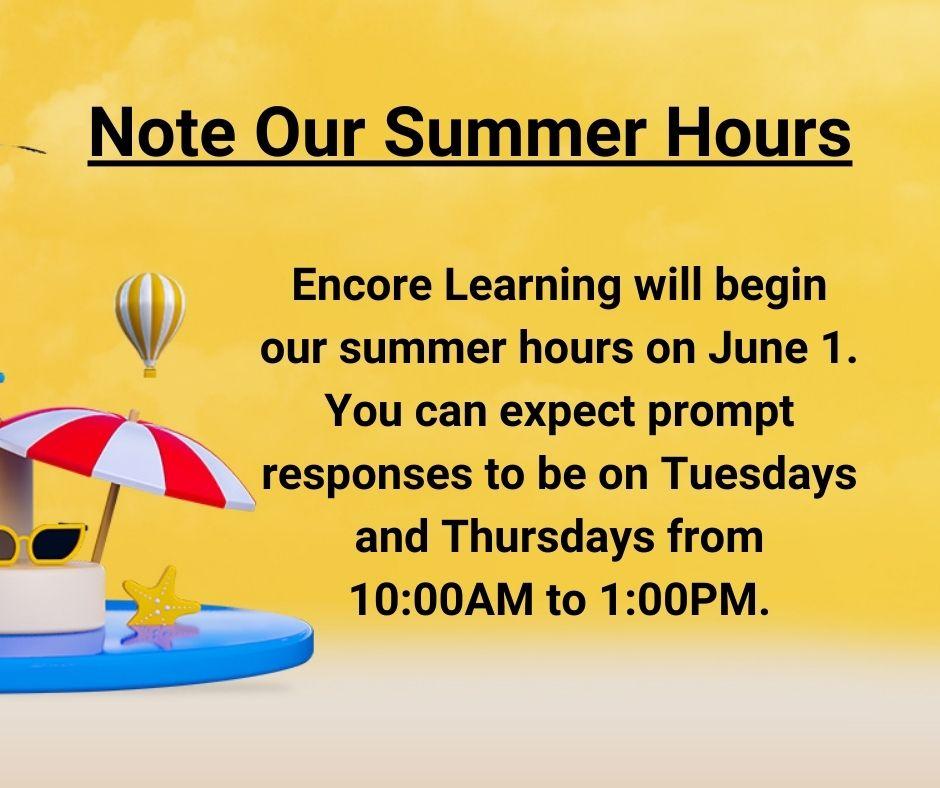 Note Our Summer Hours

Encore Learning will begin our summer hours on June 1. You can expect prompt responses to be on Tuesdays and Thursdays from 10:00AM to 1:00PM.